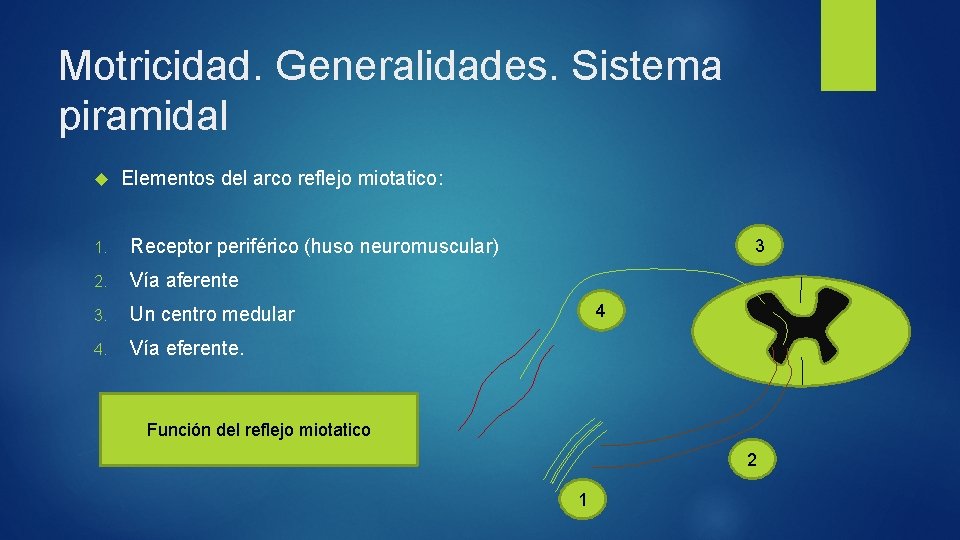 Motricidad. Generalidades. Sistema piramidal

Elementos del arco reflejo miotatico:

1. Receptor periférico (huso neuromuscular)
2. Vía aferente
3. Un centro medular
4. Vía eferente.

Función del reflejo miotatico

3

4

2

1